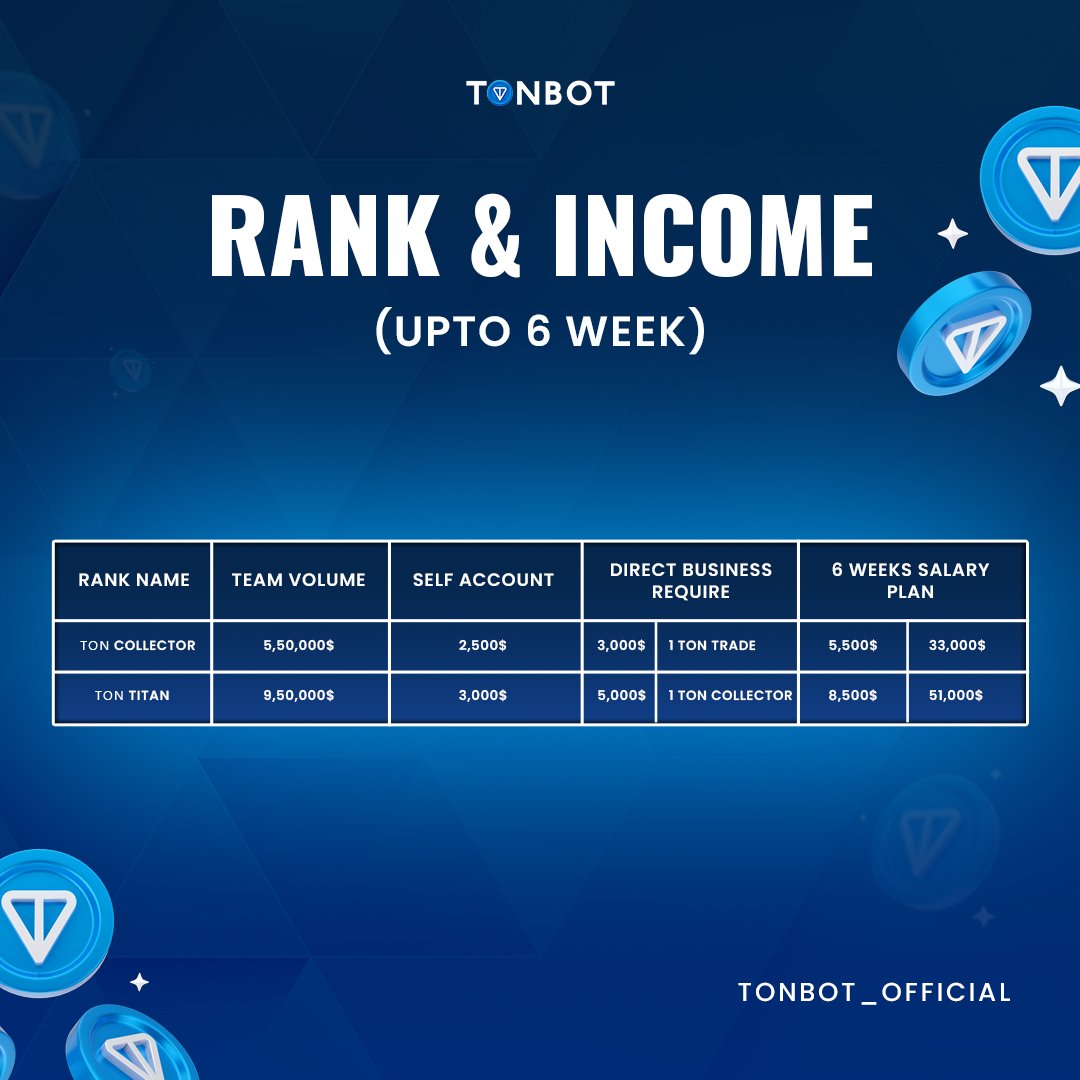 TONBOT

RANK & INCOME
(UPTO 6 WEEK)

| RANK NAME | TEAM VOLUME | SELF ACCOUNT | DIRECT BUSINESS REQUIRE | | 6 WEEKS SALARY PLAN | |
|---|---|---|---|---|---|---|
| TON COLLECTOR | 5,50,000$ | 2,500$ | 3,000$ | 1 TON TRADE | 5,500$ | 33,000$ |
| TON TITAN | 9,50,000$ | 3,000$ | 5,000$ | 1 TON COLLECTOR | 8,500$ | 51,000$ |

TONBOT_OFFICIAL